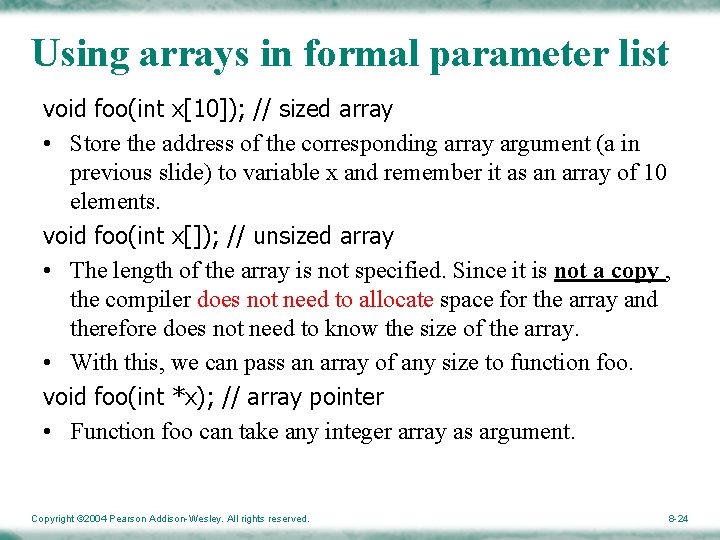 Using arrays in formal parameter list

void foo(int x[10]); // sized array

• Store the address of the corresponding array argument (a in previous slide) to variable x and remember it as an array of 10 elements.

void foo(int x[]); // unsized array

• The length of the array is not specified. Since it is not a copy , the compiler does not need to allocate space for the array and therefore does not need to know the size of the array.

• With this, we can pass an array of any size to function foo.

void foo(int *x); // array pointer

• Function foo can take any integer array as argument.

Copyright ©2004 Pearson Addison-Wesley. All rights reserved.

8-24